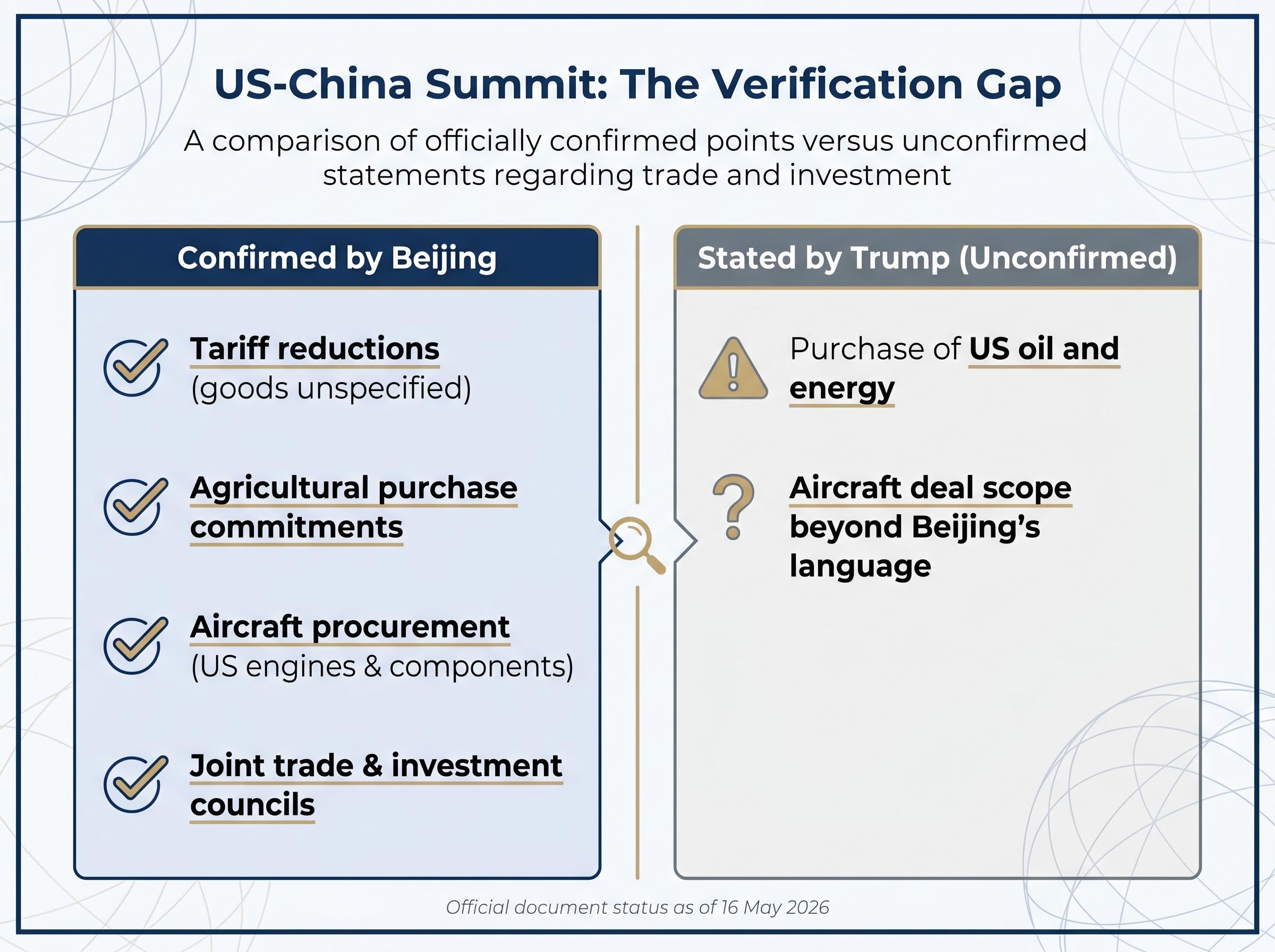 US-China Summit: The Verification Gap

A comparison of officially confirmed points versus unconfirmed statements regarding trade and investment

Confirmed by Beijing

Tariff reductions (goods unspecified)

Agricultural purchase commitments

Aircraft procurement (US engines & components)

Joint trade & investment councils

Stated by Trump (Unconfirmed)

Purchase of US oil and energy

Aircraft deal scope beyond Beijing's language

Official document status as of 16 May 2026